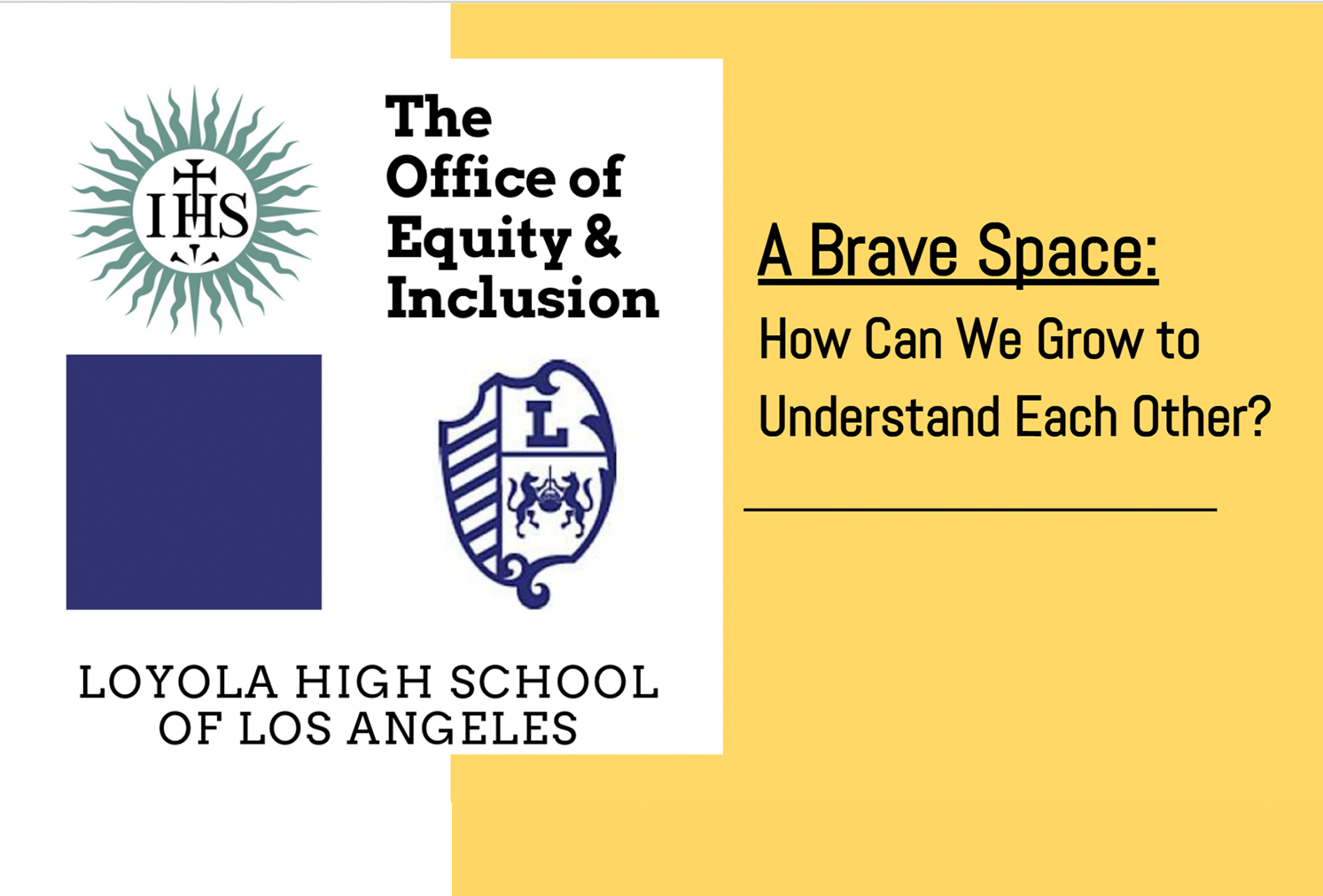 IHS

The Office of Equity & Inclusion

L

LOYOLA HIGH SCHOOL OF LOS ANGELES

A Brave Space:

How Can We Grow to Understand Each Other?